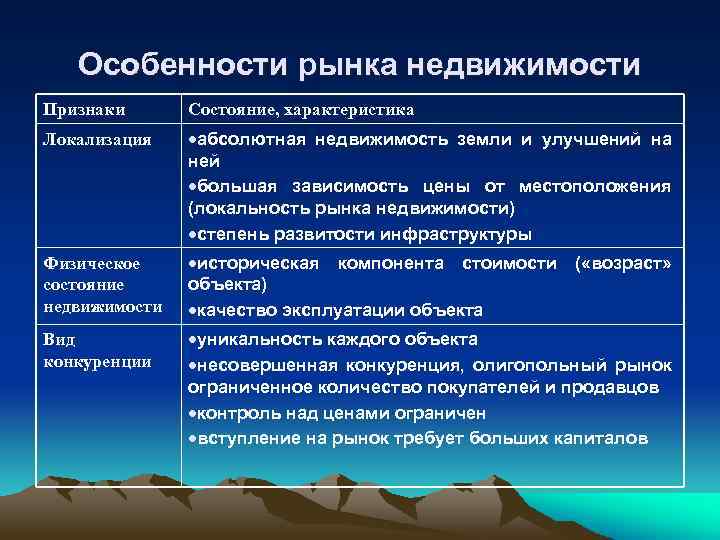 Особенности рынка недвижимости

| Признаки | Состояние, характеристика |
|---|---|
| Локализация | •абсолютная недвижимость земли и улучшений на ней •большая зависимость цены от местоположения (локальность рынка недвижимости) •степень развитости инфраструктуры |
| Физическое состояние недвижимости | •историческая компонента стоимости («возраст» объекта) •качество эксплуатации объекта |
| Вид конкуренции | •уникальность каждого объекта •несовершенная конкуренция, олигопольный рынок ограниченное количество покупателей и продавцов •контроль над ценами ограничен •вступление на рынок требует больших капиталов |